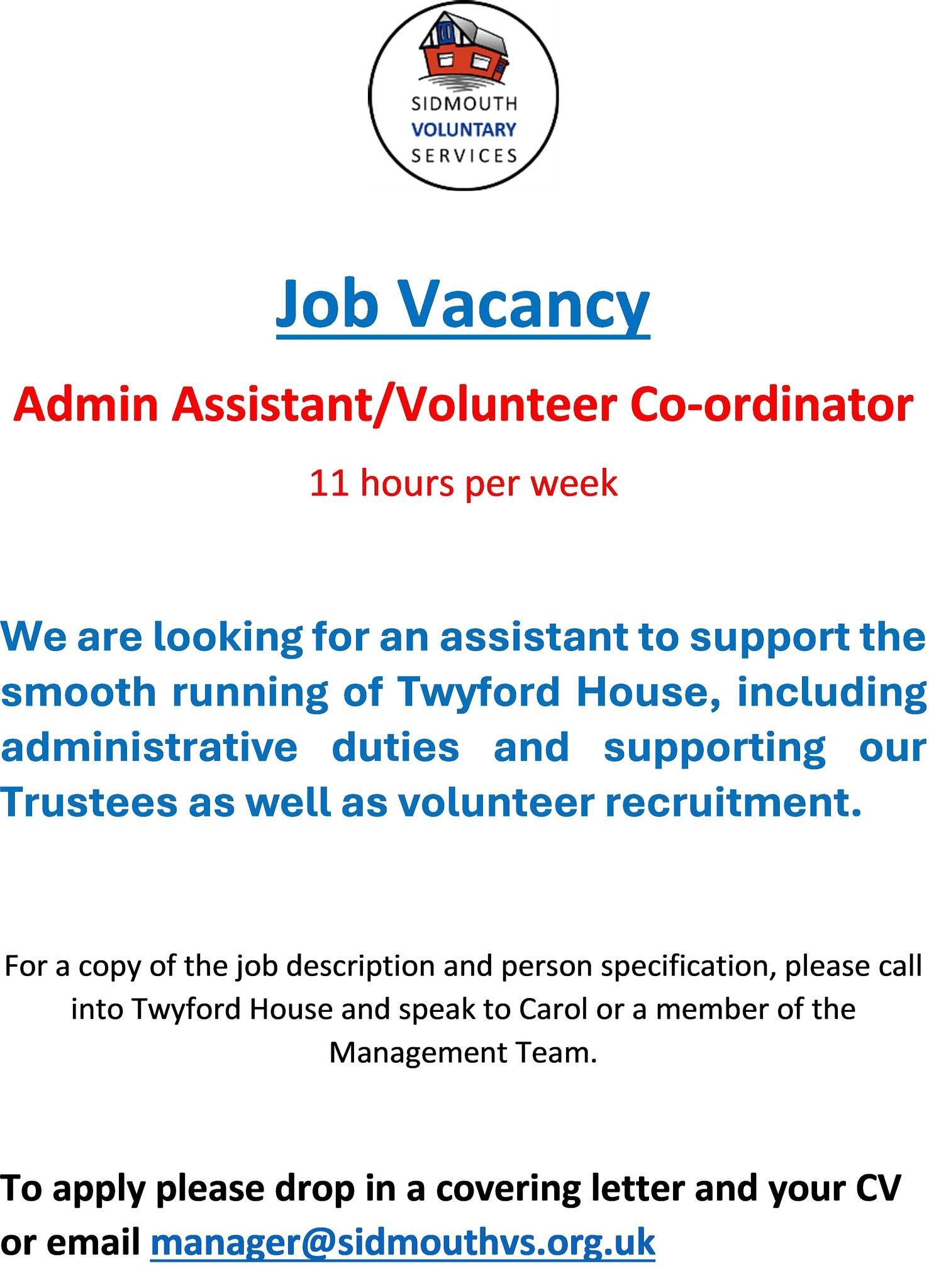 SIDMOUTH
VOLUNTARY
SERVICES

Job Vacancy

Admin Assistant/Volunteer Co-ordinator

11 hours per week

We are looking for an assistant to support the smooth running of Twyford House, including administrative duties and supporting our Trustees as well as volunteer recruitment.

For a copy of the job description and person specification, please call into Twyford House and speak to Carol or a member of the Management Team.

To apply please drop in a covering letter and your CV or email manager@sidmouthvs.org.uk